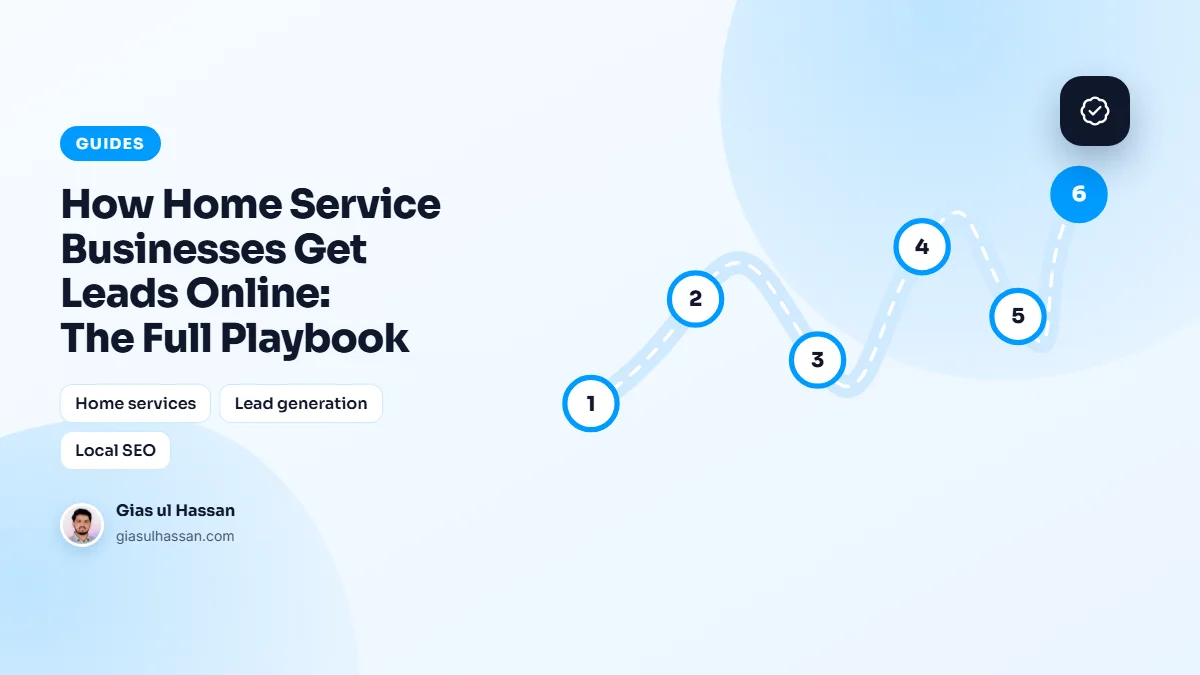 GUIDES

How Home Service Businesses Get Leads Online: The Full Playbook

Home services
Lead generation
Local SEO

Gias ul Hassan
giasulhassan.com

1
2
3
4
5
6